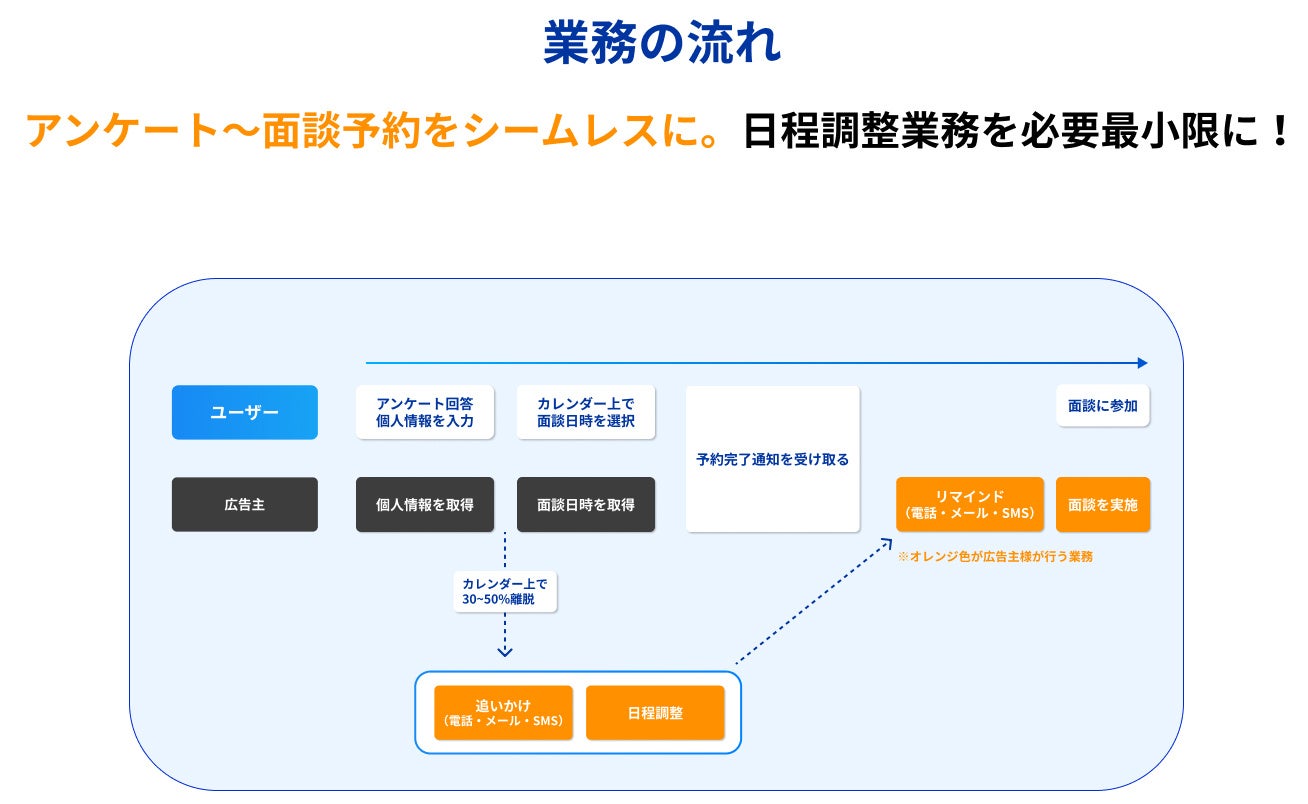 業務の流れ

アンケート〜面談予約をシームレスに。日程調整業務を必要最小限に！

ユーザー

アンケート回答
個人情報を入力

カレンダー上で
面談日時を選択

予約完了通知を受け取る

面談に参加

広告主

個人情報を取得

面談日時を取得

リマインド
（電話・メール・SMS）

面談を実施

※オレンジ色が広告主様が行う業務

カレンダー上で
30~50%離脱

追いかけ
（電話・メール・SMS）

日程調整